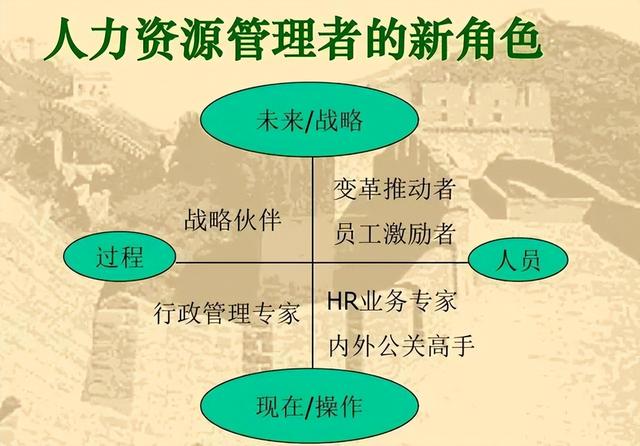 人力资源管理者的新角色

未来/战略

战略伙伴

变革推动者

员工激励者

过程

人员

行政管理专家

HR业务专家

内外公关高手

现在/操作